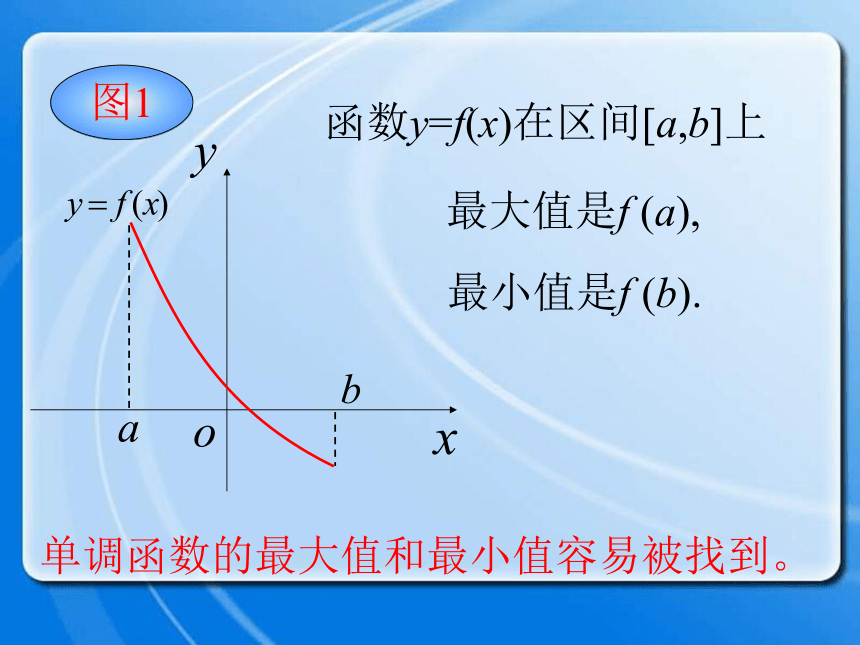 图1

函数$y=f(x)$在区间$[a,b]$上

最大值是$f(a)$,

最小值是$f(b)$.

$y$

$y=f(x)$

$b$

$a$ $o$ $x$

单调函数的最大值和最小值容易被找到。